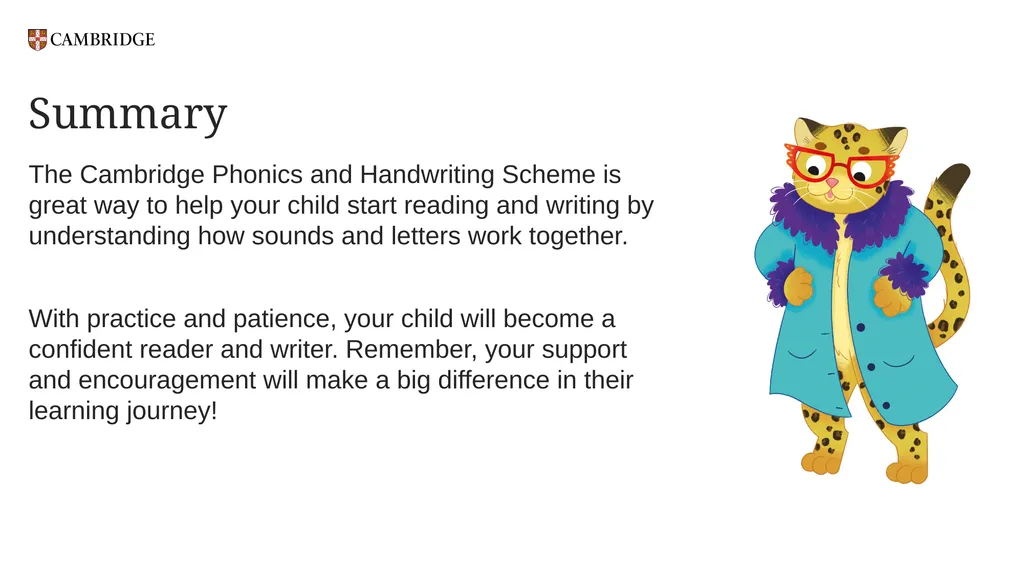 CAMBRIDGE

Summary

The Cambridge Phonics and Handwriting Scheme is great way to help your child start reading and writing by understanding how sounds and letters work together.

With practice and patience, your child will become a confident reader and writer. Remember, your support and encouragement will make a big difference in their learning journey!